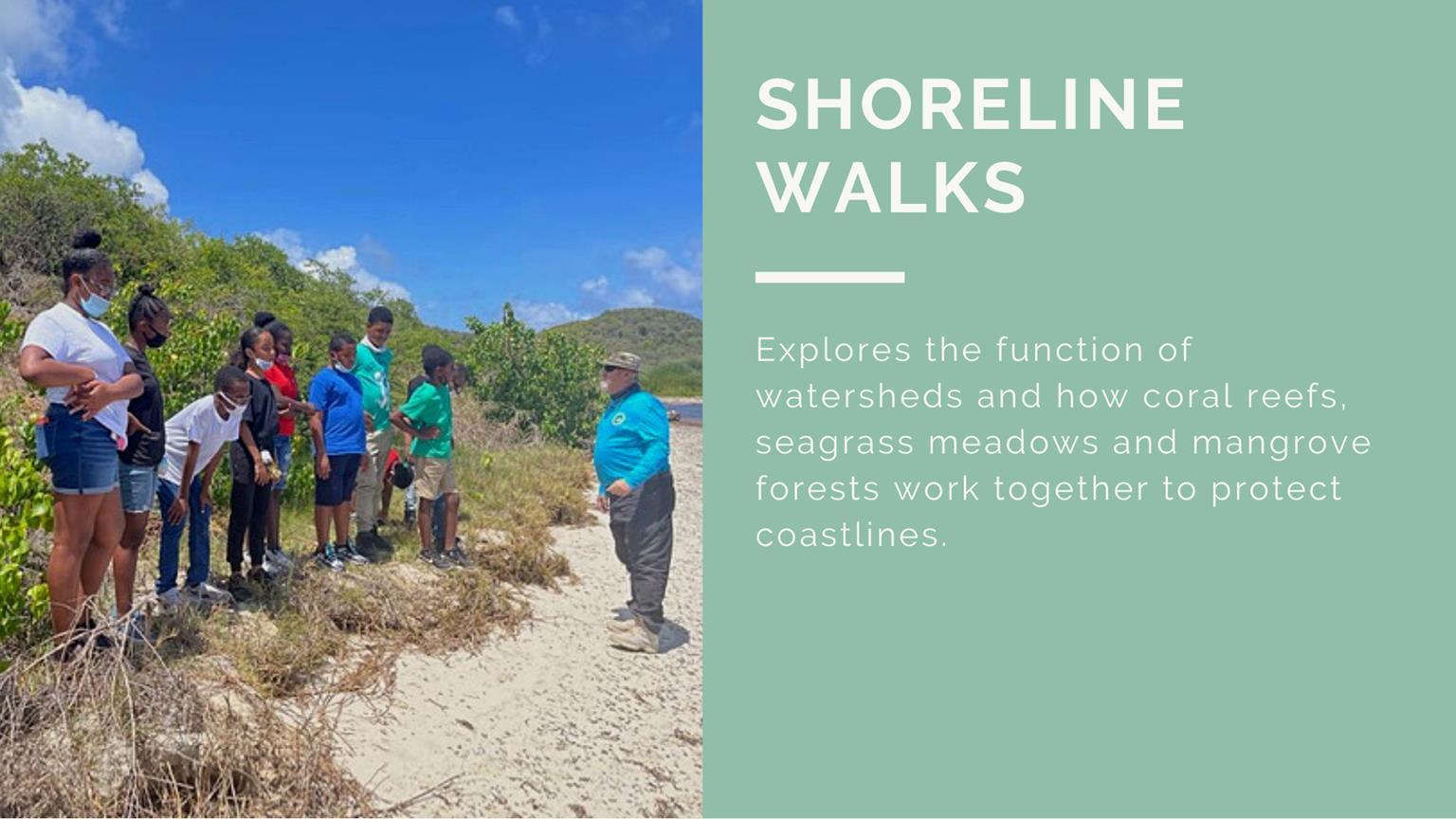 SHORELINE WALKS

Explores the function of watersheds and how coral reefs, seagrass meadows and mangrove forests work together to protect coastlines.